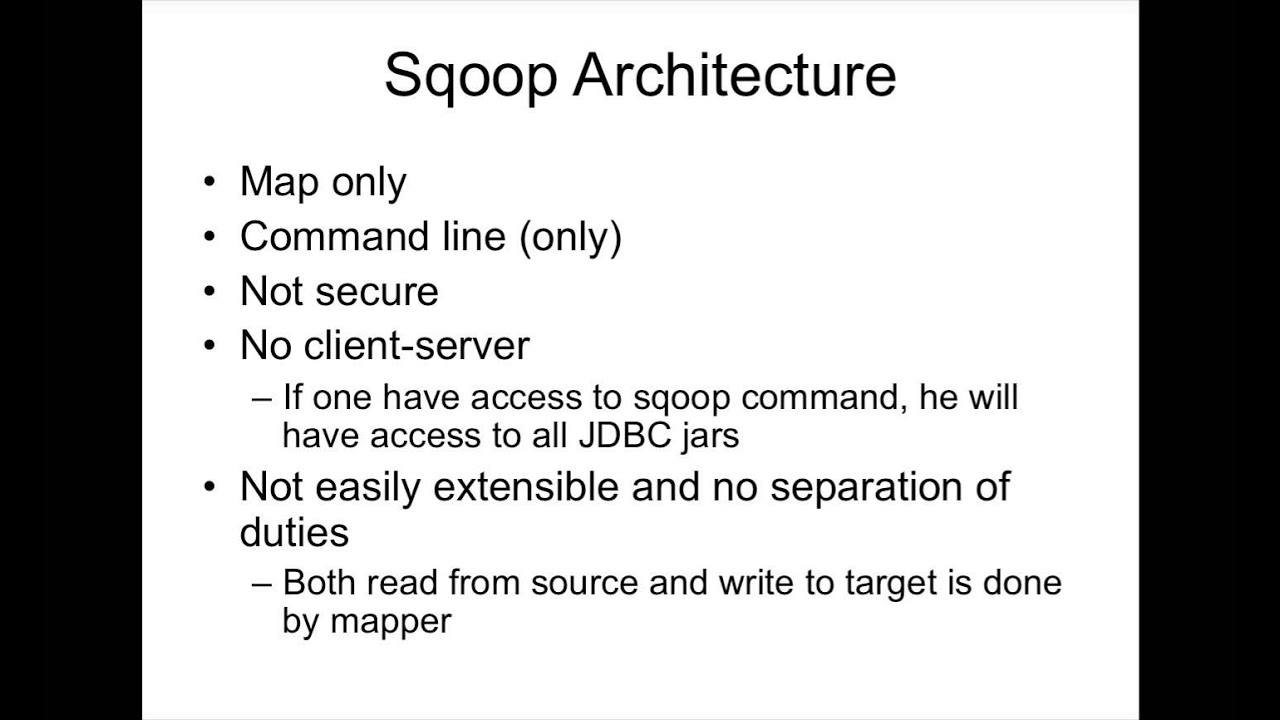 Sqoop Architecture

• Map only
• Command line (only)
• Not secure
• No client-server
– If one have access to sqoop command, he will have access to all JDBC jars
• Not easily extensible and no separation of duties
– Both read from source and write to target is done by mapper